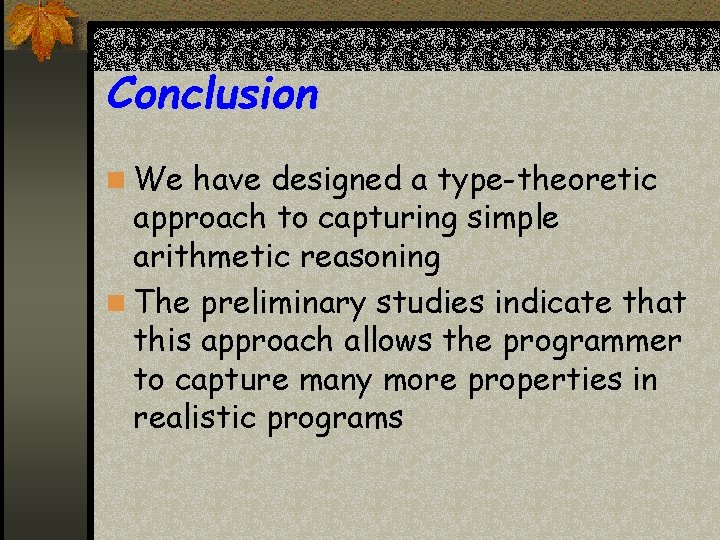 Conclusion

We have designed a type-theoretic approach to capturing simple arithmetic reasoning

The preliminary studies indicate that this approach allows the programmer to capture many more properties in realistic programs